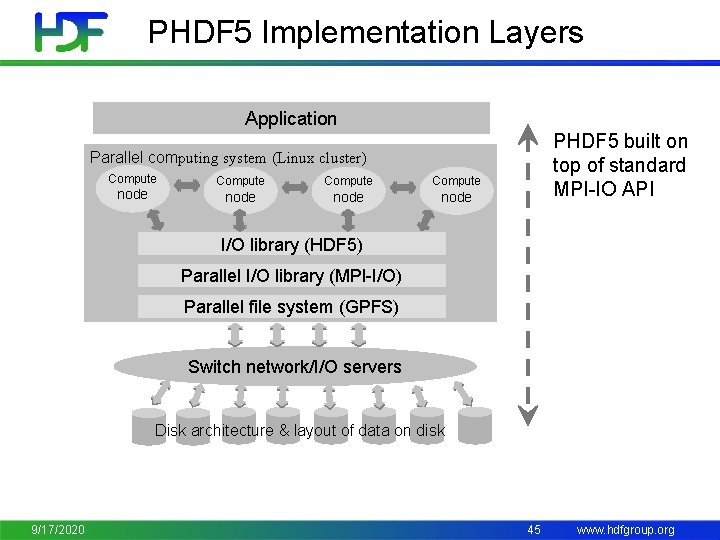 HDF

PHDF5 Implementation Layers

Application

Parallel computing system (Linux cluster)

Compute node

Compute node

Compute node

Compute node

I/O library (HDF5)

Parallel I/O library (MPI-I/O)

Parallel file system (GPFS)

Switch network/I/O servers

Disk architecture & layout of data on disk

PHDF5 built on top of standard MPI-IO API

9/17/2020

45

www.hdfgroup.org